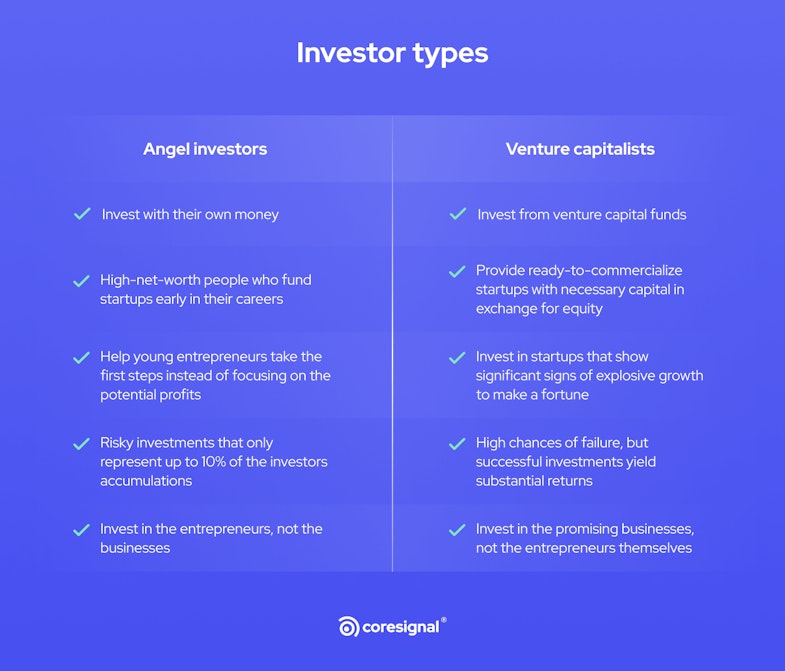 Investor types

| Angel investors | Venture capitalists |
|---|---|
| ✓ Invest with their own money | ✓ Invest from venture capital funds |
| ✓ High-net-worth people who fund startups early in their careers | ✓ Provide ready-to-commercialize startups with necessary capital in exchange for equity |
| ✓ Help young entrepreneurs take the first steps instead of focusing on the potential profits | ✓ Invest in startups that show significant signs of explosive growth to make a fortune |
| ✓ Risky investments that only represent up to 10% of the investors accumulations | ✓ High chances of failure, but successful investments yield substantial returns |
| ✓ Invest in the entrepreneurs, not the businesses | ✓ Invest in the promising businesses, not the entrepreneurs themselves |

coresignal®